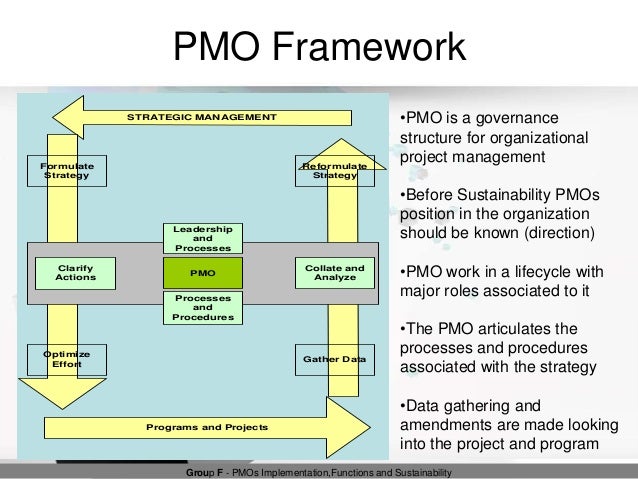 PMO Framework

STRATEGIC MANAGEMENT

Formulate Strategy

Reformulate Strategy

Leadership and Processes

Clarify Actions

PMO

Collate and Analyze

Processes and Procedures

Optimize Effort

Gather Data

Programs and Projects

•PMO is a governance structure for organizational project management

•Before Sustainability PMOs position in the organization should be known (direction)

•PMO work in a lifecycle with major roles associated to it

•The PMO articulates the processes and procedures associated with the strategy

•Data gathering and amendments are made looking into the project and program

Group F - PMOs Implementation,Functions and Sustainability